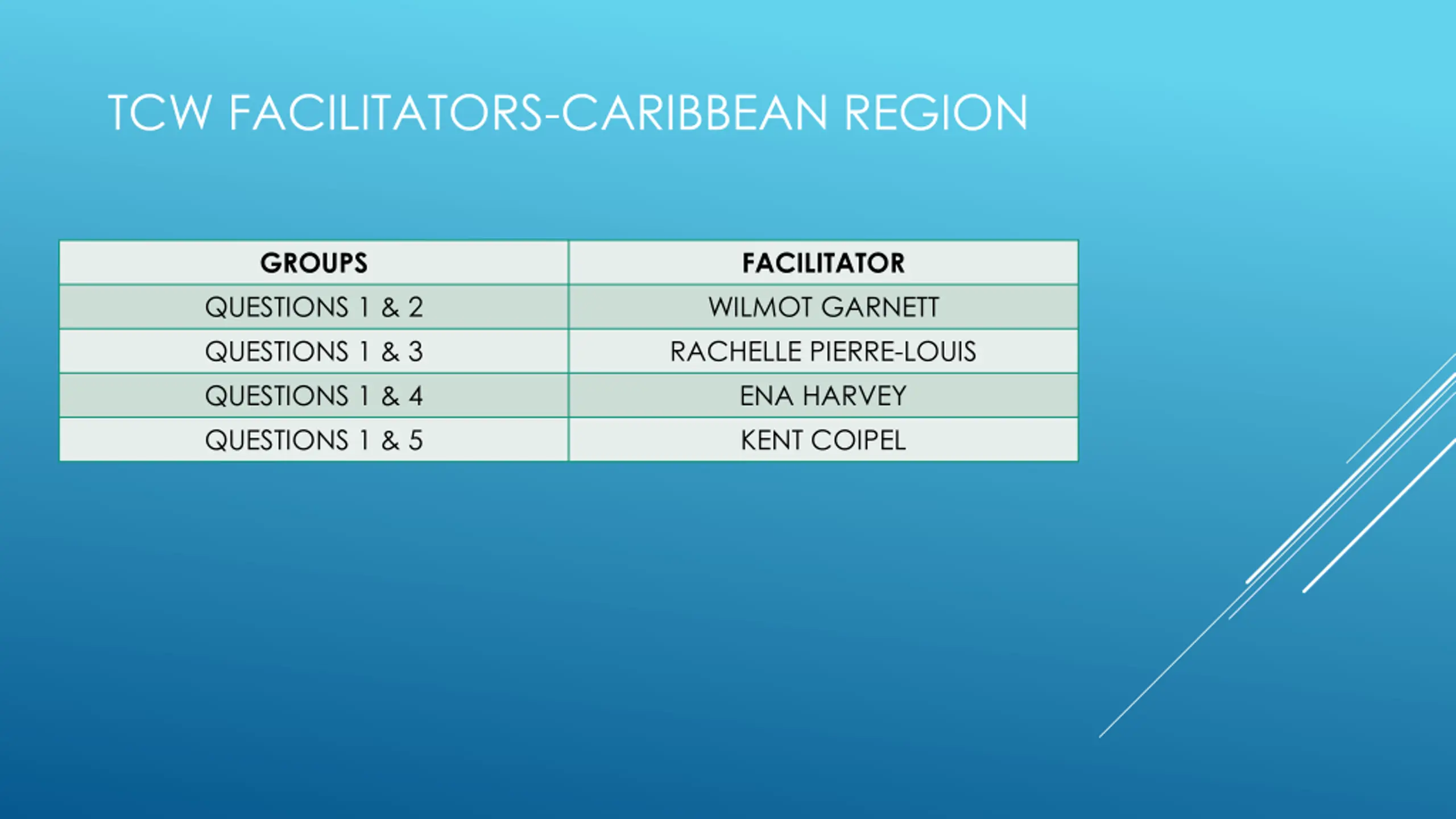 TCW FACILITATORS-CARIBBEAN REGION

| GROUPS | FACILITATOR |
|---|---|
| QUESTIONS 1 & 2 | WILMOT GARNETT |
| QUESTIONS 1 & 3 | RACHELLE PIERRE-LOUIS |
| QUESTIONS 1 & 4 | ENA HARVEY |
| QUESTIONS 1 & 5 | KENT COIPEL |